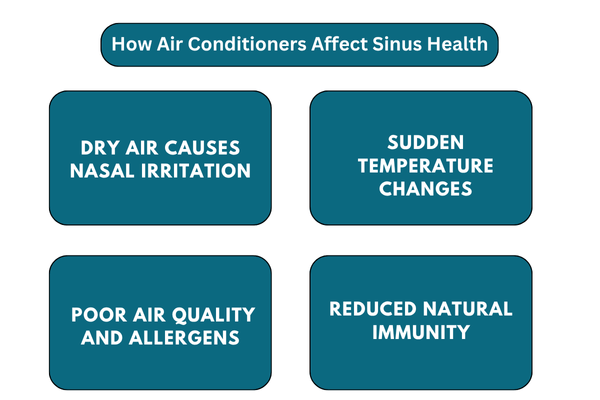 How Air Conditioners Affect Sinus Health

DRY AIR CAUSES NASAL IRRITATION

SUDDEN TEMPERATURE CHANGES

POOR AIR QUALITY AND ALLERGENS

REDUCED NATURAL IMMUNITY